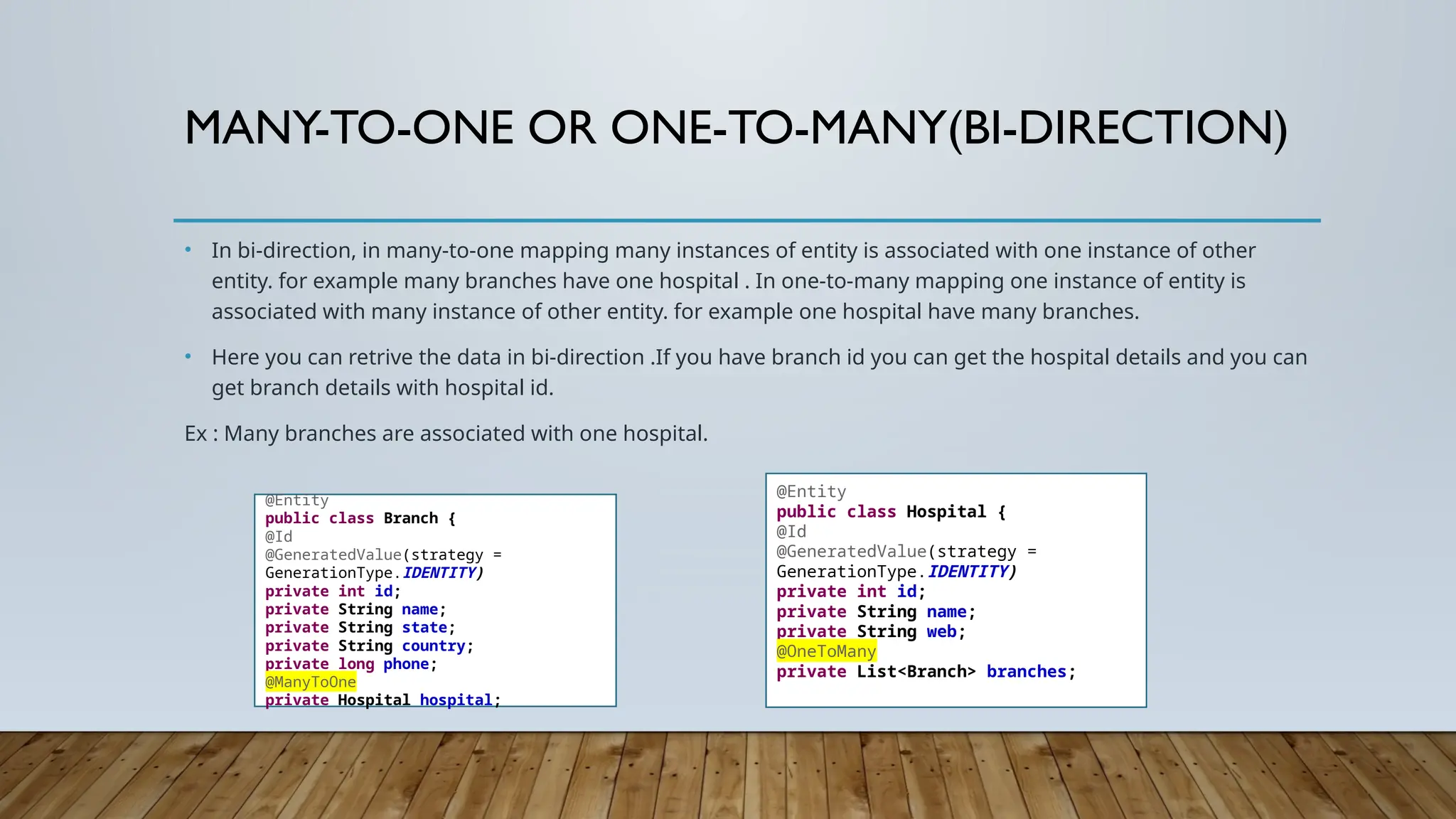 MANY-TO-ONE OR ONE-TO-MANY(BI-DIRECTION)

• In bi-direction, in many-to-one mapping many instances of entity is associated with one instance of other entity. for example many branches have one hospital . In one-to-many mapping one instance of entity is associated with many instance of other entity. for example one hospital have many branches.

• Here you can retrive the data in bi-direction .If you have branch id you can get the hospital details and you can get branch details with hospital id.

Ex : Many branches are associated with one hospital.

@Entity
public class Branch {
@Id
@GeneratedValue(strategy =
GenerationType.IDENTITY)
private int id;
private String name;
private String state;
private String country;
private long phone;
@ManyToOne
private Hospital hospital;

@Entity
public class Hospital {
@Id
@GeneratedValue(strategy =
GenerationType.IDENTITY)
private int id;
private String name;
private String web;
@OneToMany
private List<Branch> branches;